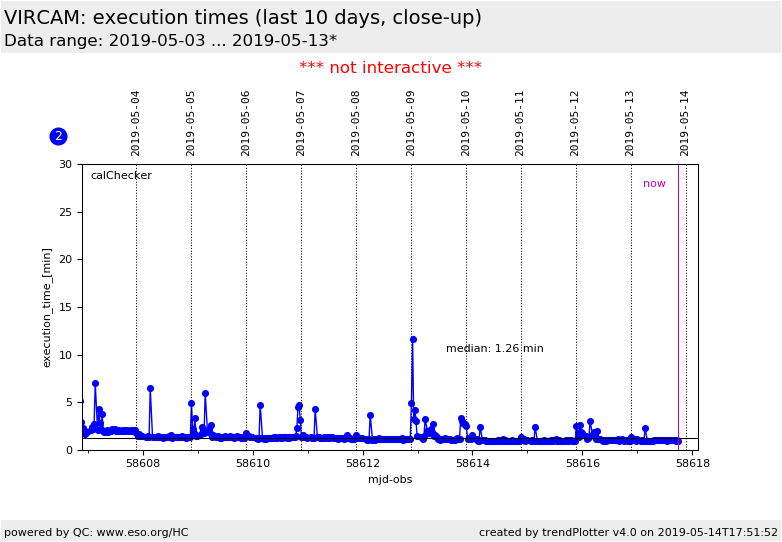 VIRCAM: execution times (last 10 days, close-up)
Data range: 2019-05-03 ... 2019-05-13*

*** not interactive ***

2

2019-05-04
2019-05-05
2019-05-06
2019-05-07
2019-05-08
2019-05-09
2019-05-10
2019-05-11
2019-05-12
2019-05-13
2019-05-14

calChecker

now

median: 1.26 min

execution_time_[min]

30
25
20
15
10
5
0

58608
58610
58612
58614
58616
58618

mjd-obs

powered by QC: www.eso.org/HC

created by trendPlotter v4.0 on 2019-05-14T17:51:52